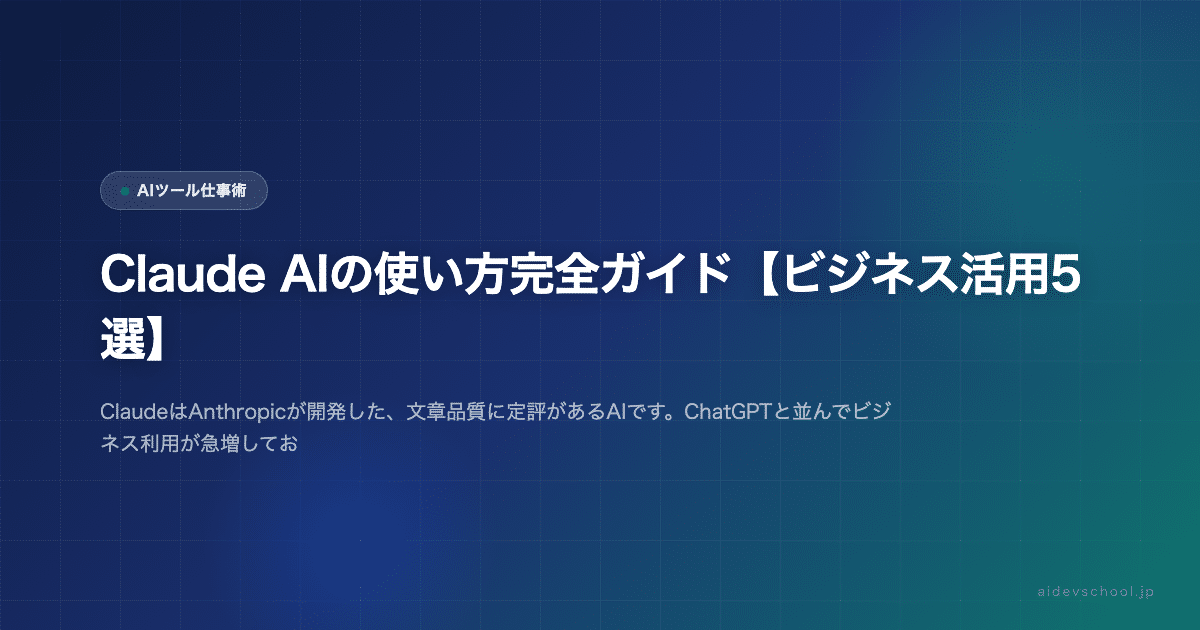 AIツール仕事術

Claude AIの使い方完全ガイド【ビジネス活用5選】

ClaudeはAnthropicが開発した、文章品質に定評があるAIです。ChatGPTと並んでビジネス利用が急増してお

aidevschool.jp